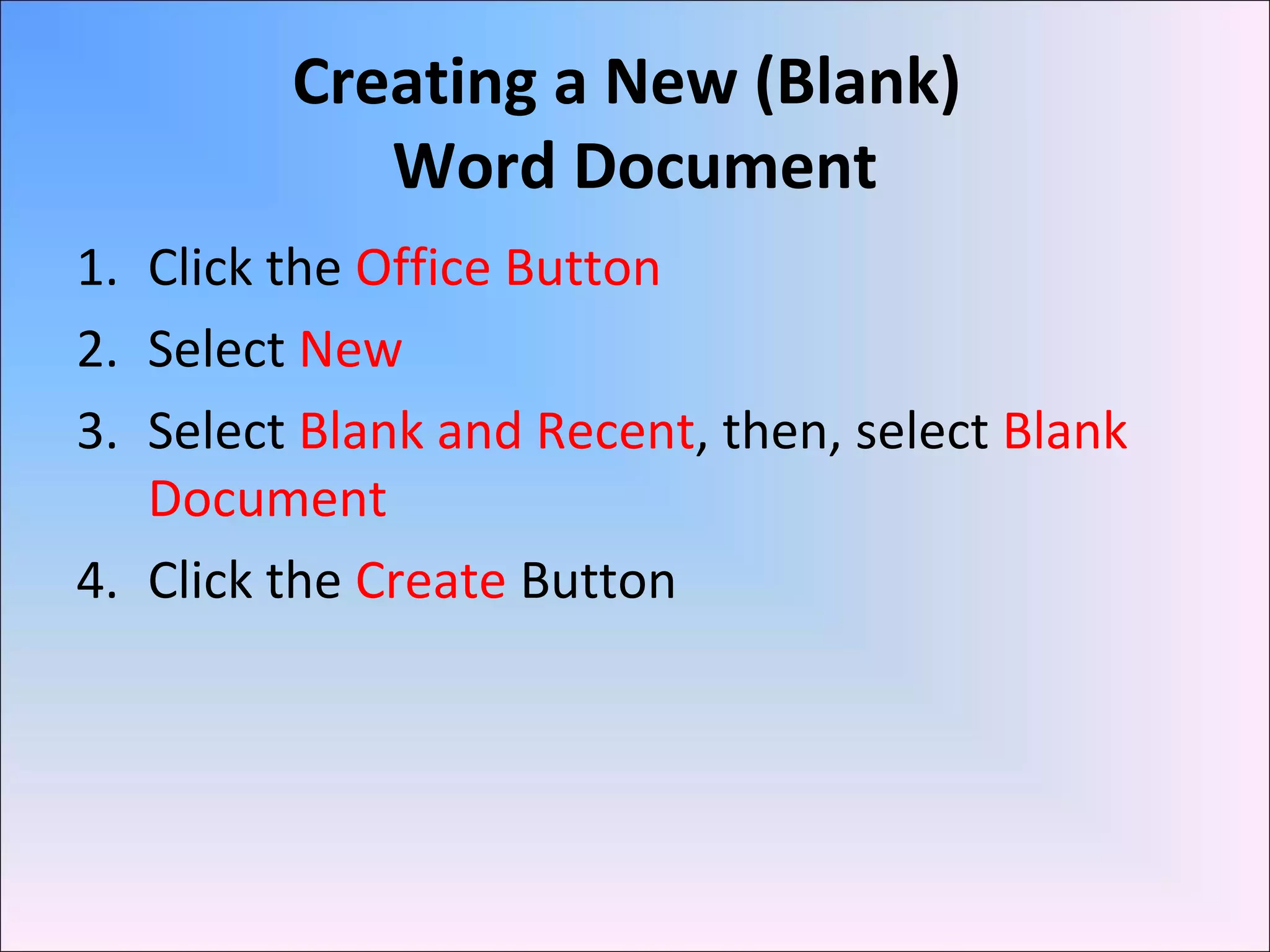 Creating a New (Blank) Word Document

1. Click the Office Button
2. Select New
3. Select Blank and Recent, then, select Blank Document
4. Click the Create Button